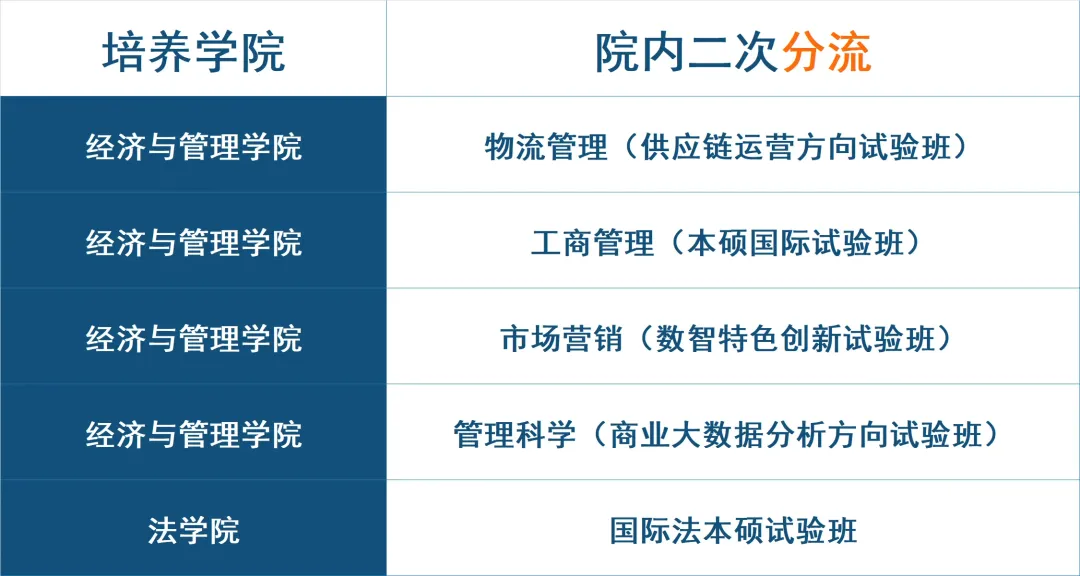 | 培养学院 | 院内二次分流 |
|---|---|
| 经济与管理学院 | 物流管理（供应链运营方向试验班） |
| 经济与管理学院 | 工商管理（本硕国际试验班） |
| 经济与管理学院 | 市场营销（数智特色创新试验班） |
| 经济与管理学院 | 管理科学（商业大数据分析方向试验班） |
| 法学院 | 国际法本硕试验班 |